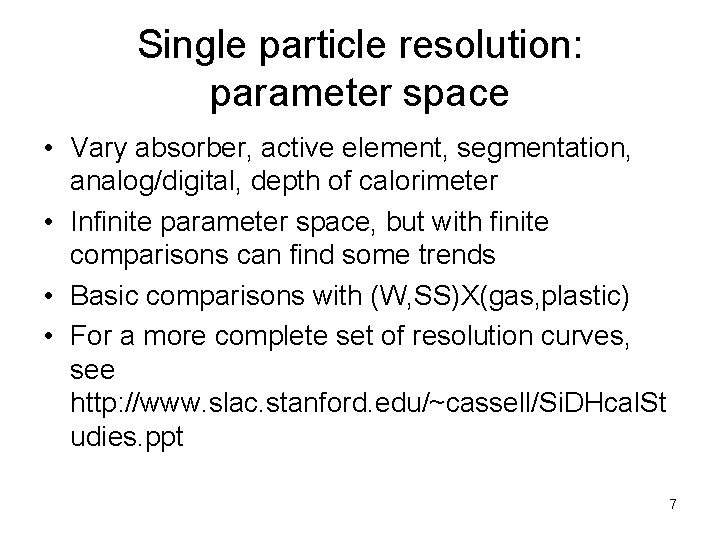 Single particle resolution: parameter space

• Vary absorber, active element, segmentation, analog/digital, depth of calorimeter
• Infinite parameter space, but with finite comparisons can find some trends
• Basic comparisons with (W,SS)X(gas,plastic)
• For a more complete set of resolution curves, see http://www.slac.stanford.edu/~cassell/SiDHcalStudies.ppt

7